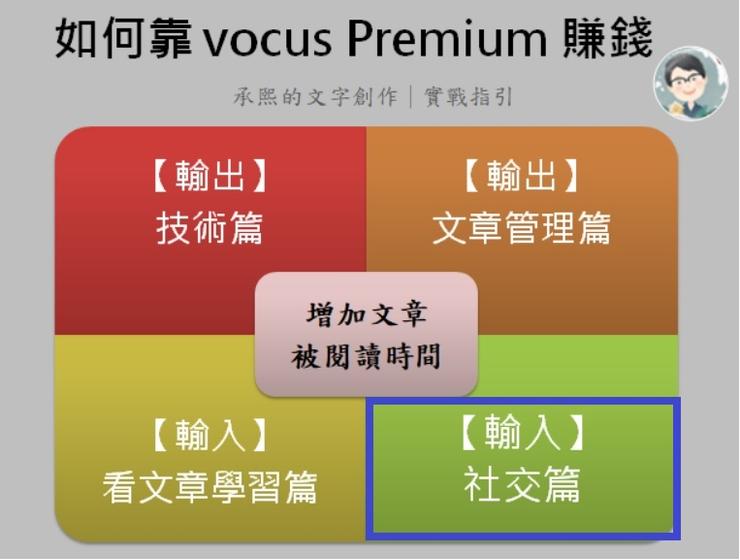 如何靠 vocus Premium 賺錢

承熙的文字創作｜實戰指引

【輸出】
技術篇

【輸出】
文章管理篇

增加文章
被閱讀時間

【輸入】
看文章學習篇

【輸入】
社交篇